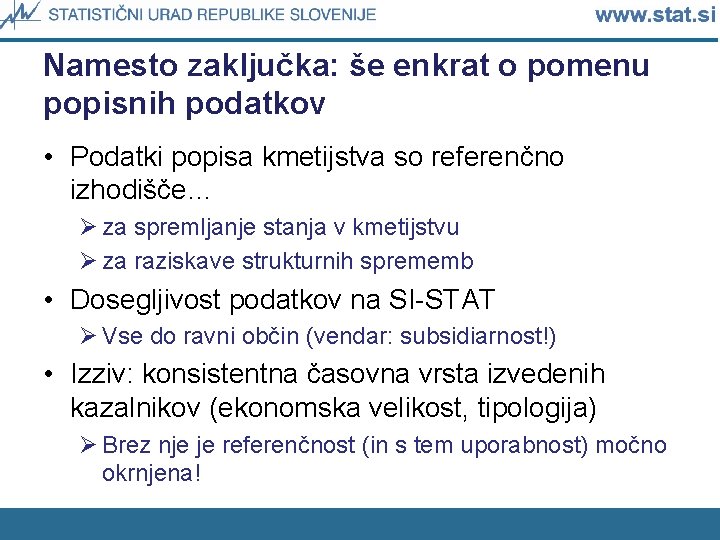 STATISTIČNI URAD REPUBLIKE SLOVENIJE www.stat.si

Namesto zaključka: še enkrat o pomenu popisnih podatkov

• Podatki popisa kmetijstva so referenčno izhodišče…
  ➢ za spremljanje stanja v kmetijstvu
  ➢ za raziskave strukturnih sprememb
• Dosegljivost podatkov na SI-STAT
  ➢ Vse do ravni občin (vendar: subsidiarnost!)
• Izziv: konsistentna časovna vrsta izvedenih kazalnikov (ekonomska velikost, tipologija)
  ➢ Brez nje je referenčnost (in s tem uporabnost) močno okrnjena!